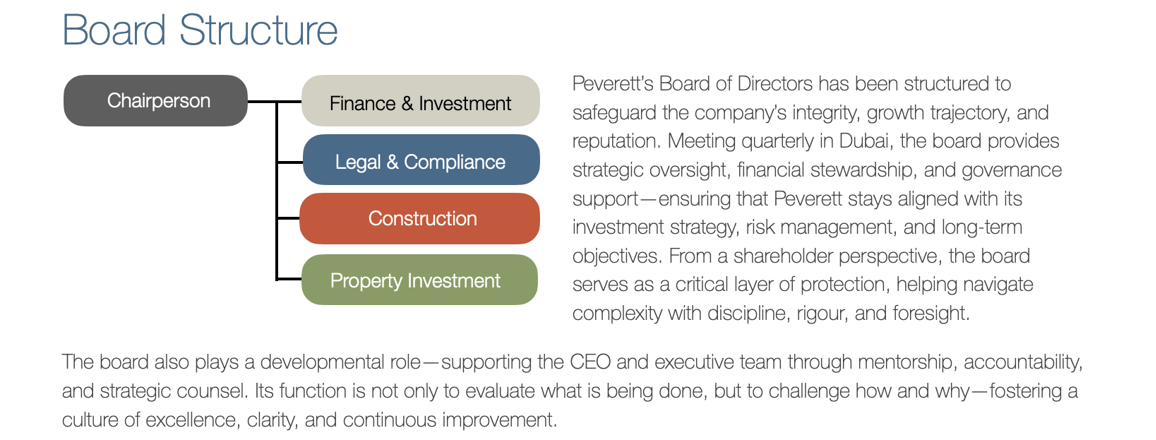 Board Structure

Chairperson

Finance & Investment

Legal & Compliance

Construction

Property Investment

Peverett's Board of Directors has been structured to safeguard the company's integrity, growth trajectory, and reputation. Meeting quarterly in Dubai, the board provides strategic oversight, financial stewardship, and governance support—ensuring that Peverett stays aligned with its investment strategy, risk management, and long-term objectives. From a shareholder perspective, the board serves as a critical layer of protection, helping navigate complexity with discipline, rigour, and foresight.

The board also plays a developmental role—supporting the CEO and executive team through mentorship, accountability, and strategic counsel. Its function is not only to evaluate what is being done, but to challenge how and why—fostering a culture of excellence, clarity, and continuous improvement.